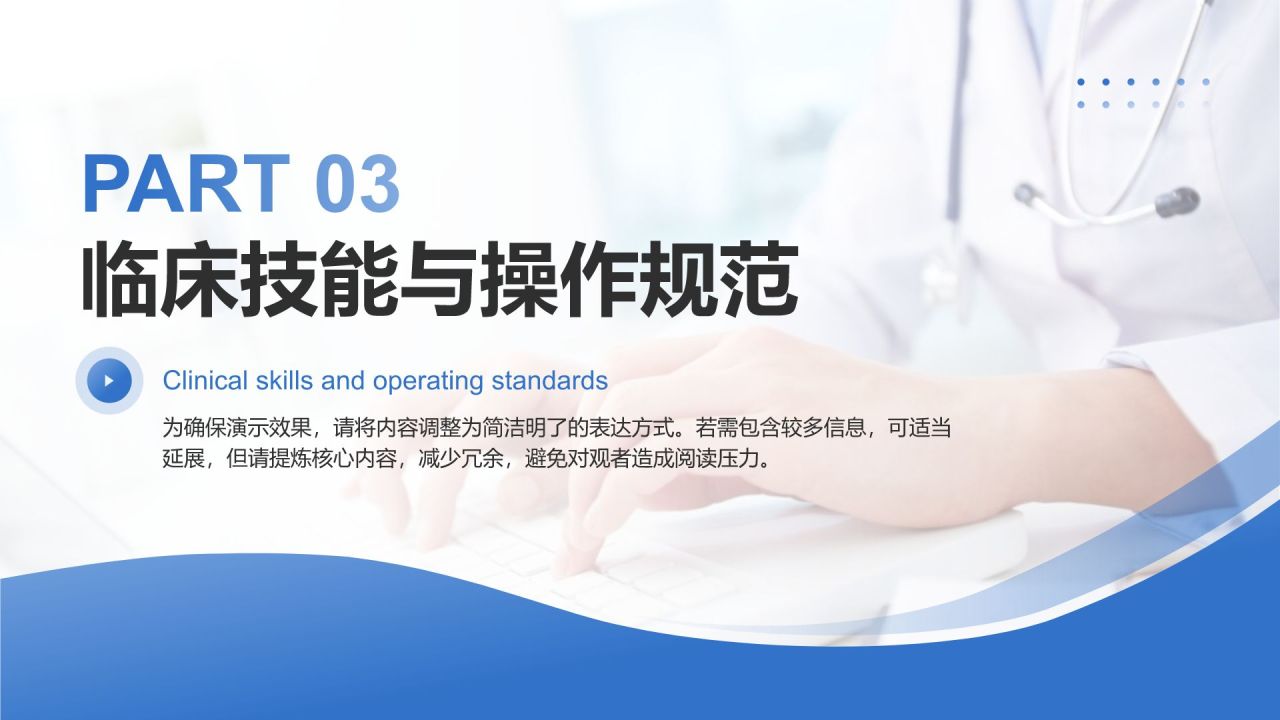 PART 03
临床技能与操作规范

Clinical skills and operating standards

为确保演示效果，请将内容调整为简洁明了的表达方式。若需包含较多信息，可适当延展，但请提炼核心内容，减少冗余，避免对观者造成阅读压力。